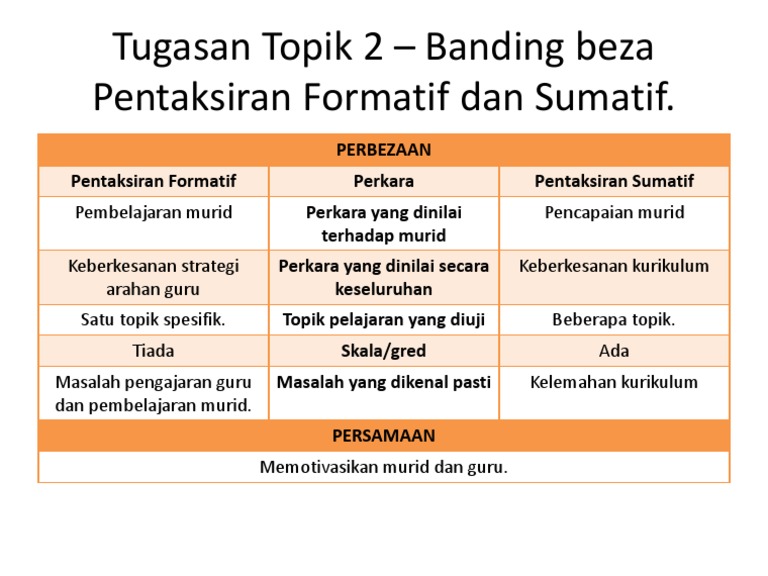 Tugasan Topik 2 – Banding beza Pentaksiran Formatif dan Sumatif.

| PERBEZAAN | | |
|---|---|---|
| Pentaksiran Formatif | Perkara | Pentaksiran Sumatif |
| Pembelajaran murid | Perkara yang dinilai terhadap murid | Pencapaian murid |
| Keberkesanan strategi arahan guru | Perkara yang dinilai secara keseluruhan | Keberkesanan kurikulum |
| Satu topik spesifik. | Topik pelajaran yang diuji | Beberapa topik. |
| Tiada | Skala/gred | Ada |
| Masalah pengajaran guru dan pembelajaran murid. | Masalah yang dikenal pasti | Kelemahan kurikulum |
| PERSAMAAN | | |
| Memotivasikan murid dan guru. | | |